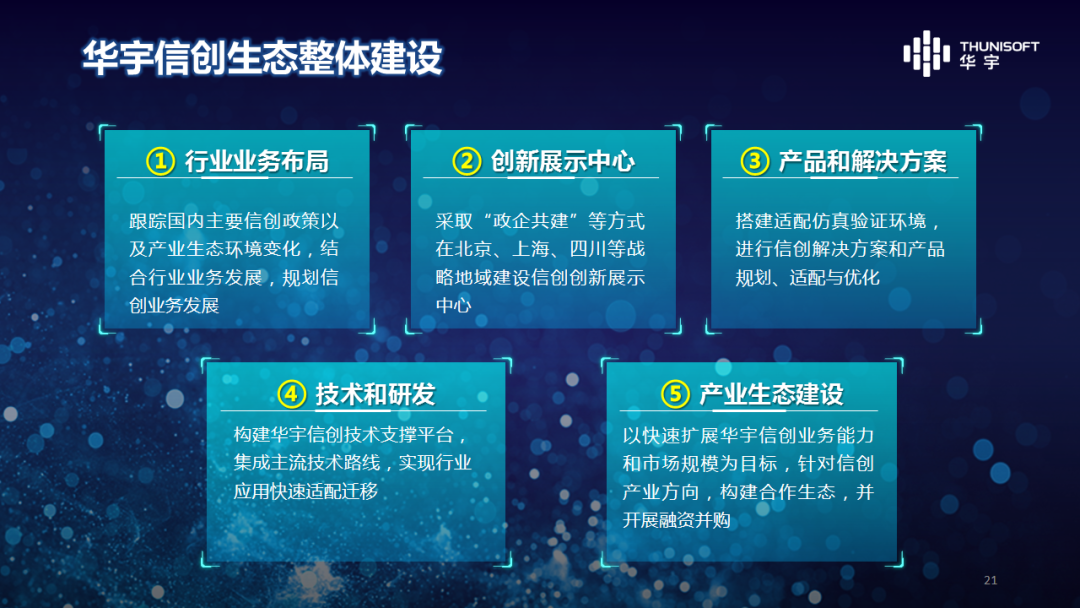 华宇信创生态整体建设

THUNISOFT 华宇

① 行业业务布局

跟踪国内主要信创政策以及产业生态环境变化，结合行业业务发展，规划信创业务发展

② 创新展示中心

采取“政企共建”等方式在北京、上海、四川等战略地域建设信创创新展示中心

③ 产品和解决方案

搭建适配仿真验证环境，进行信创解决方案和产品规划、适配与优化

④ 技术和研发

构建华宇信创技术支撑平台，集成主流技术路线，实现行业应用快速适配迁移

⑤ 产业生态建设

以快速扩展华宇信创业务能力和市场规模为目标，针对信创产业方向，构建合作生态，并开展融资并购

21